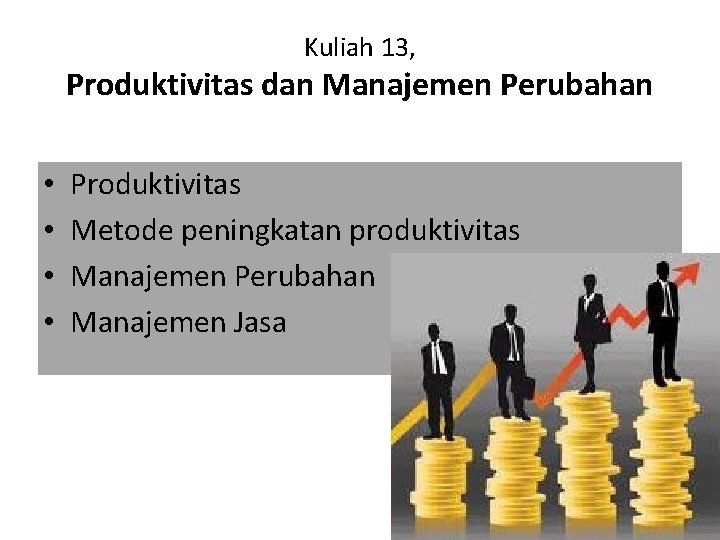 Kuliah 13,
Produktivitas dan Manajemen Perubahan

• Produktivitas
• Metode peningkatan produktivitas
• Manajemen Perubahan
• Manajemen Jasa